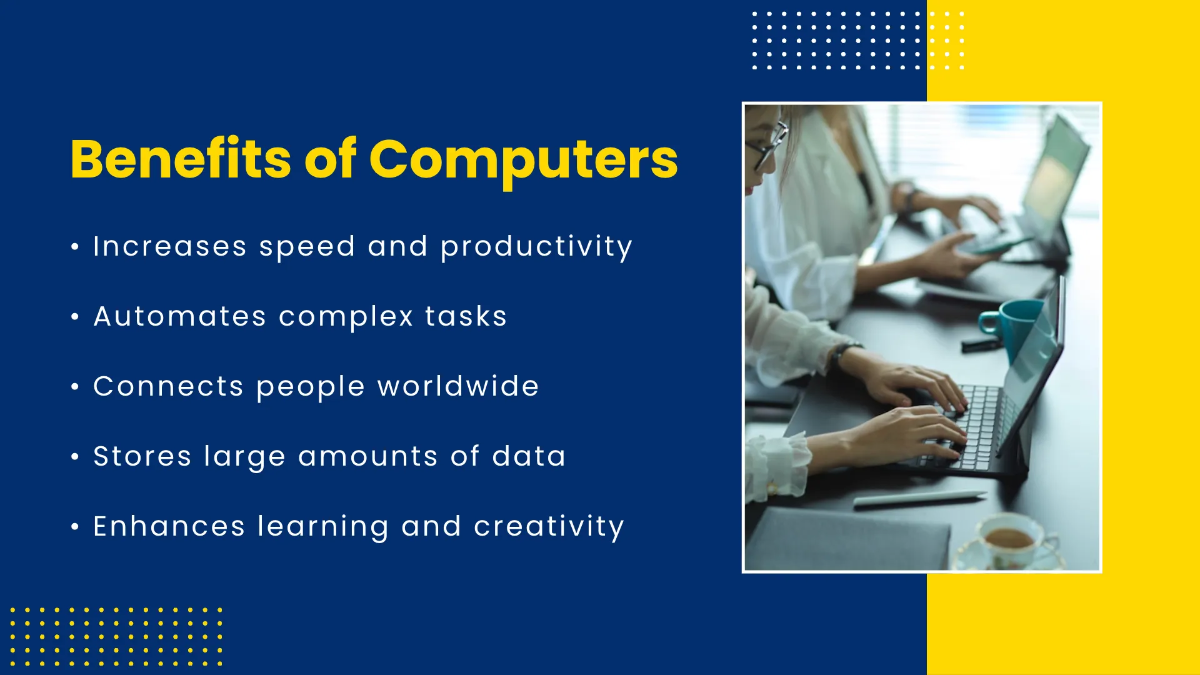 Benefits of Computers

• Increases speed and productivity

• Automates complex tasks

• Connects people worldwide

• Stores large amounts of data

• Enhances learning and creativity